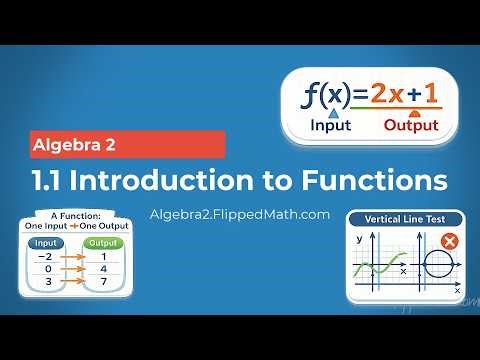 $f(x)=2x+1$
Input Output

Algebra 2

1.1 Introduction to Functions

Algebra2.FlippedMath.com

A Function:
One Input → One Output

| Input | Output |
|---|---|
| −2 | 1 |
| 0 | 4 |
| 3 | 7 |

Vertical Line Test
y
x
x